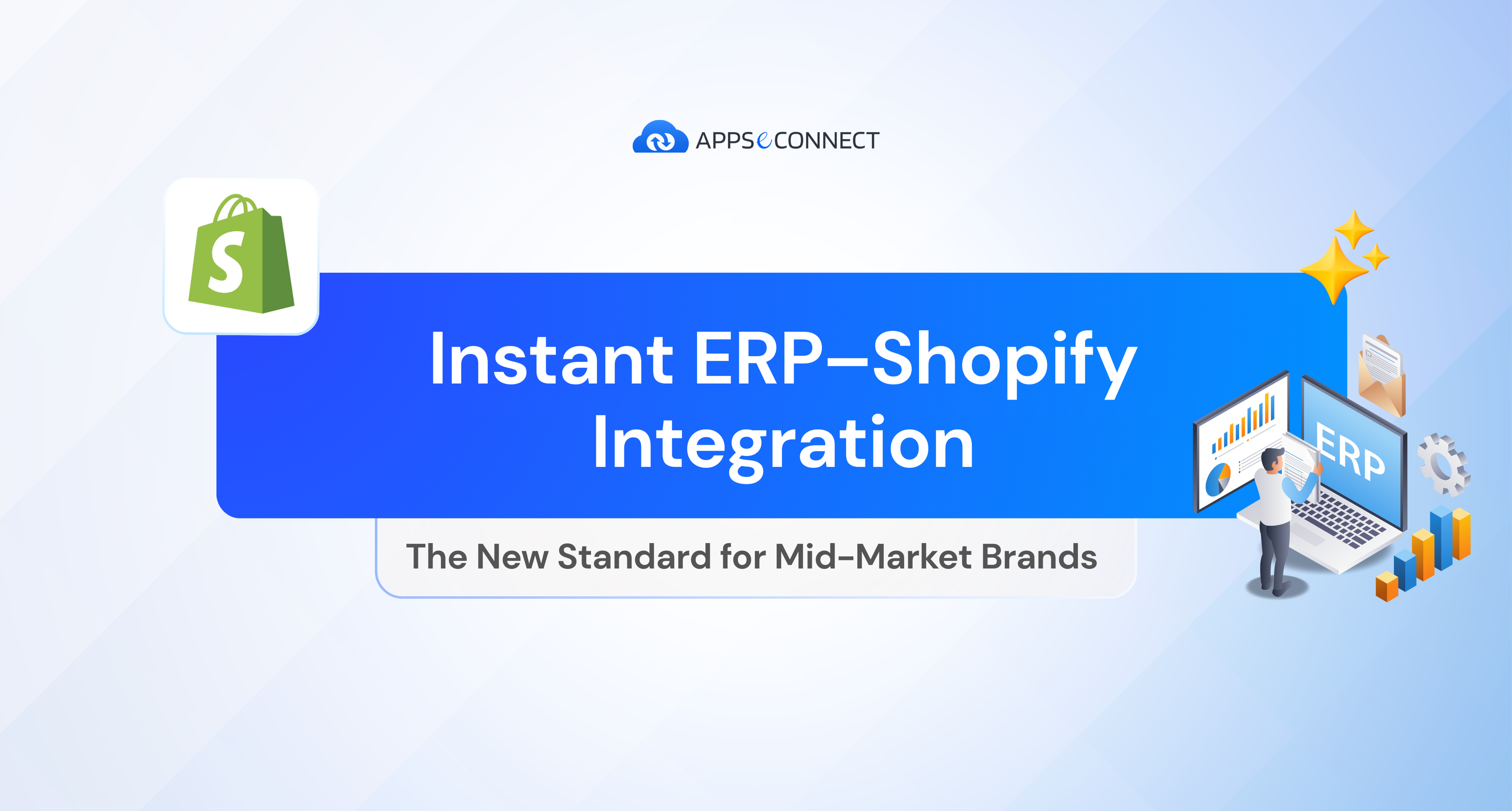 APPSeCONNECT

S

Instant ERP–Shopify Integration

The New Standard for Mid-Market Brands

ERP